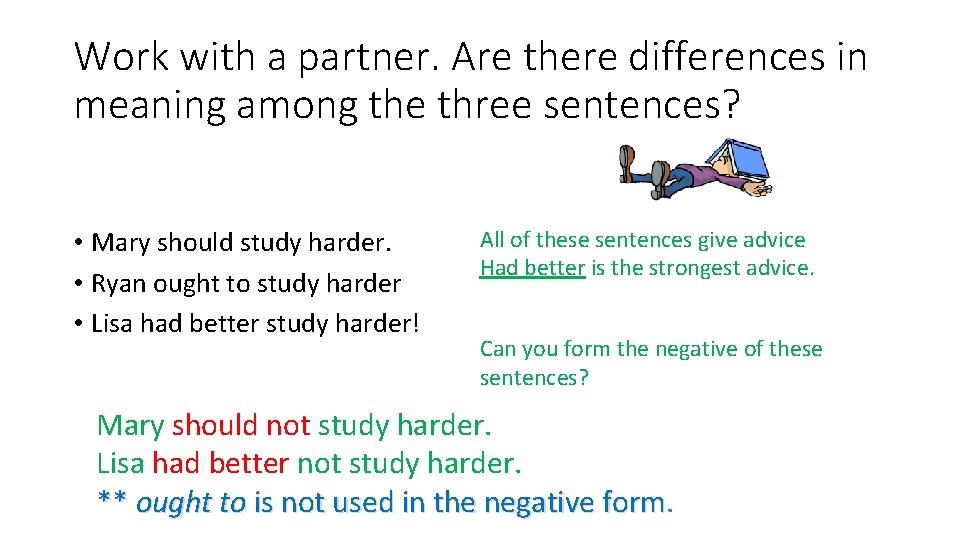 Work with a partner. Are there differences in meaning among the three sentences?

• Mary should study harder.
• Ryan ought to study harder
• Lisa had better study harder!

All of these sentences give advice
Had better is the strongest advice.

Can you form the negative of these sentences?

Mary should not study harder.
Lisa had better not study harder.
** ought to is not used in the negative form.